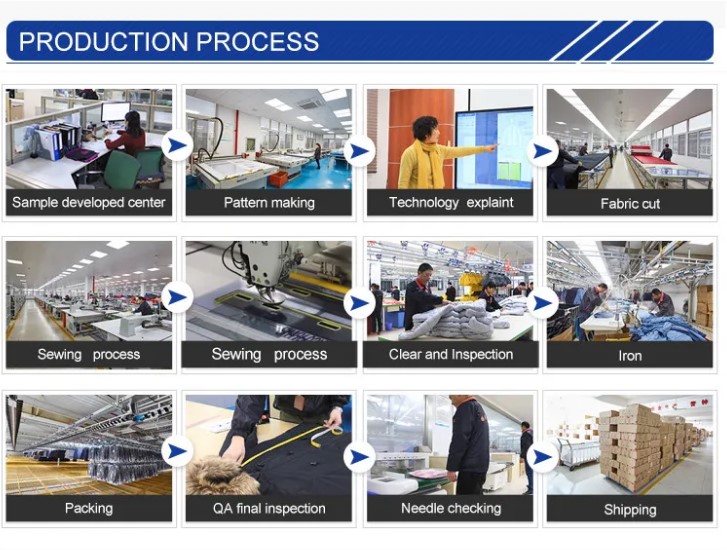 PRODUCTION PROCESS

Sample developed center

Pattern making

Technology explaint

Fabric cut

Sewing process

Sewing process

Clear and Inspection

Iron

Packing

QA final inspection

Needle checking

Shipping